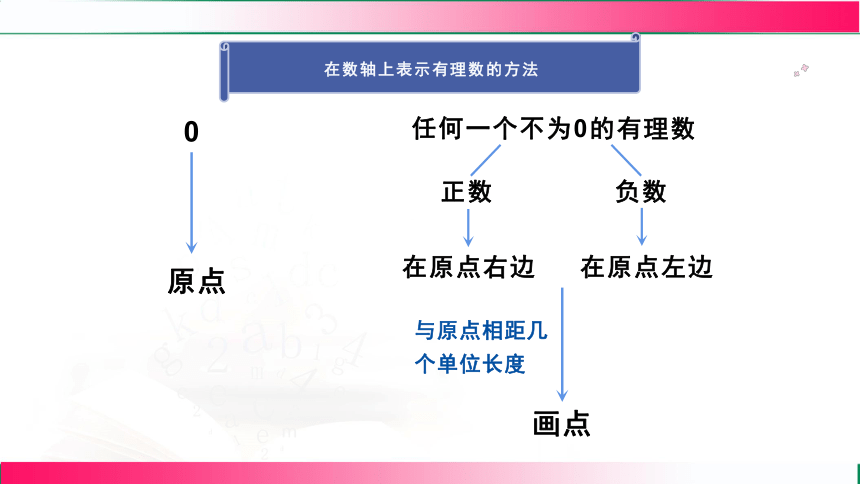 在数轴上表示有理数的方法

0

原点

任何一个不为0的有理数

正数

负数

在原点右边

在原点左边

与原点相距几个单位长度

画点